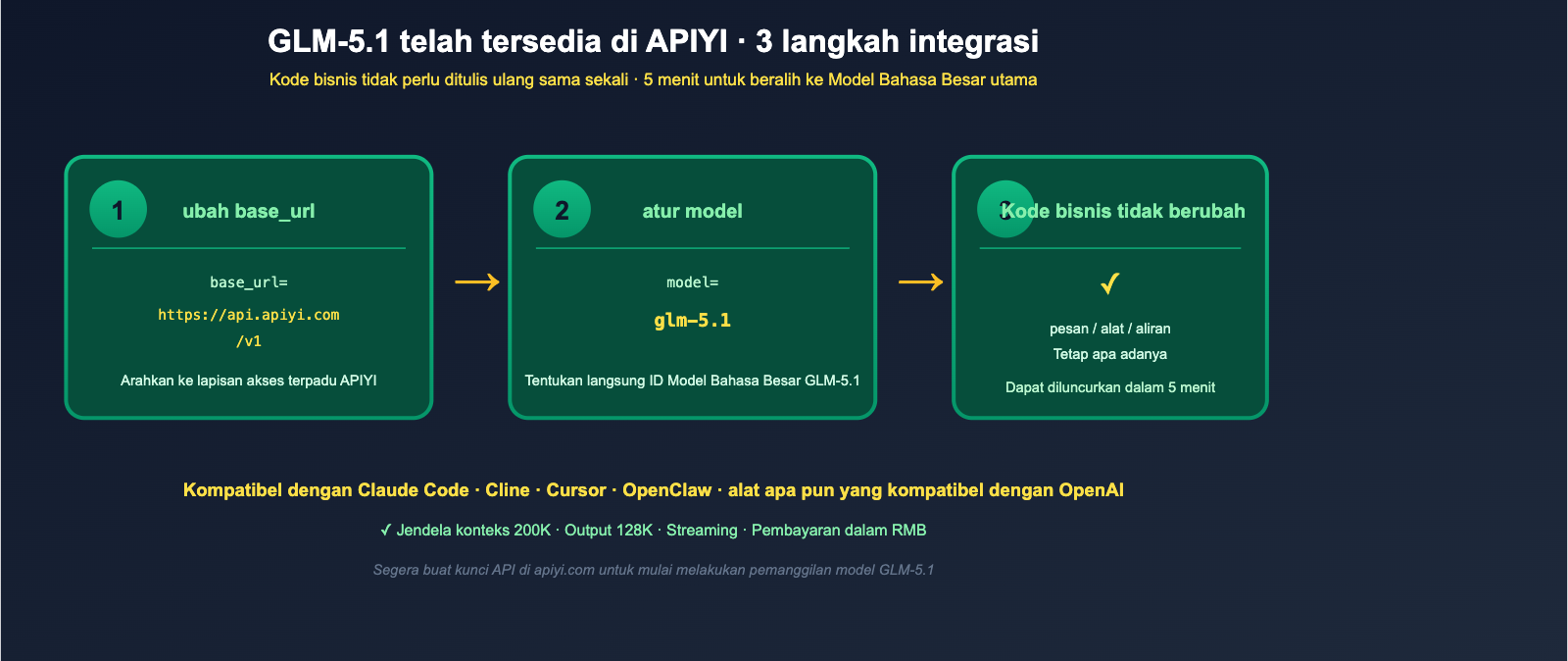 GLM-5.1 telah tersedia di APIYI · 3 langkah integrasi

Kode bisnis tidak perlu ditulis ulang sama sekali · 5 menit untuk beralih ke Model Bahasa Besar utama

1 ubah base_url

base_url=

https://api.apiyi.com/v1

Arahkan ke lapisan akses terpadu APIYI

2 atur model

model=

glm-5.1

Tentukan langsung ID Model Bahasa Besar GLM-5.1

3 Kode bisnis tidak berubah

✓

pesan / alat / aliran

Tetap apa adanya

Dapat diluncurkan dalam 5 menit

Kompatibel dengan Claude Code · Cline · Cursor · OpenClaw · alat apa pun yang kompatibel dengan OpenAI

✓ Jendela konteks 200K · Output 128K · Streaming · Pembayaran dalam RMB

Segera buat kunci API di apiyi.com untuk mulai melakukan pemanggilan model GLM-5.1